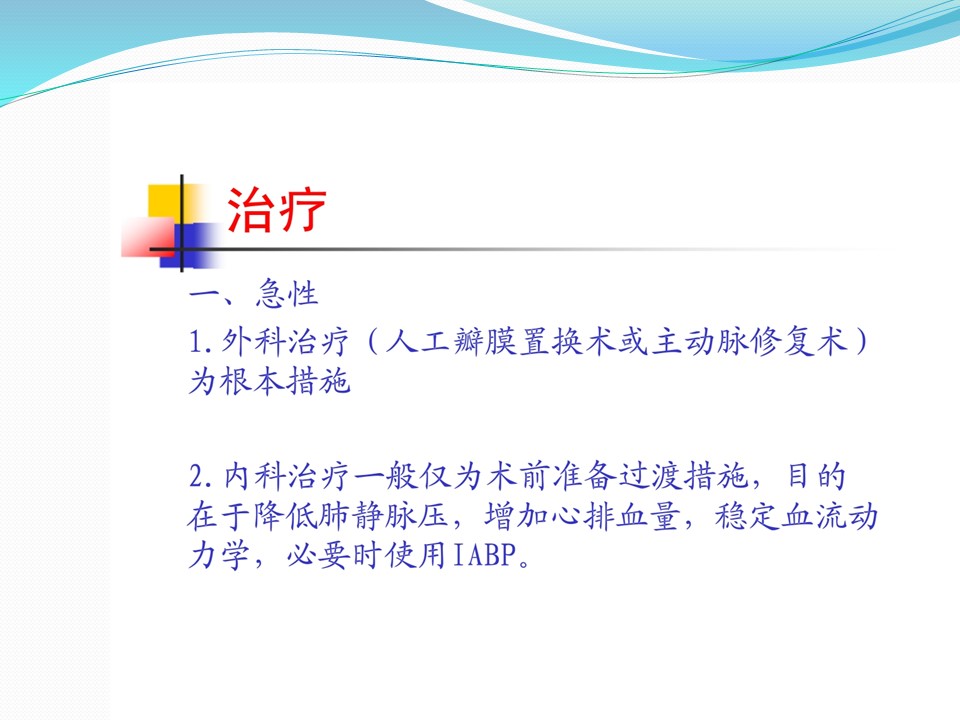 治疗

一、急性

1.外科治疗（人工瓣膜置换术或主动脉修复术）为根本措施

2.内科治疗一般仅为术前准备过渡措施，目的在于降低肺静脉压，增加心排血量，稳定血流动力学，必要时使用IABP。